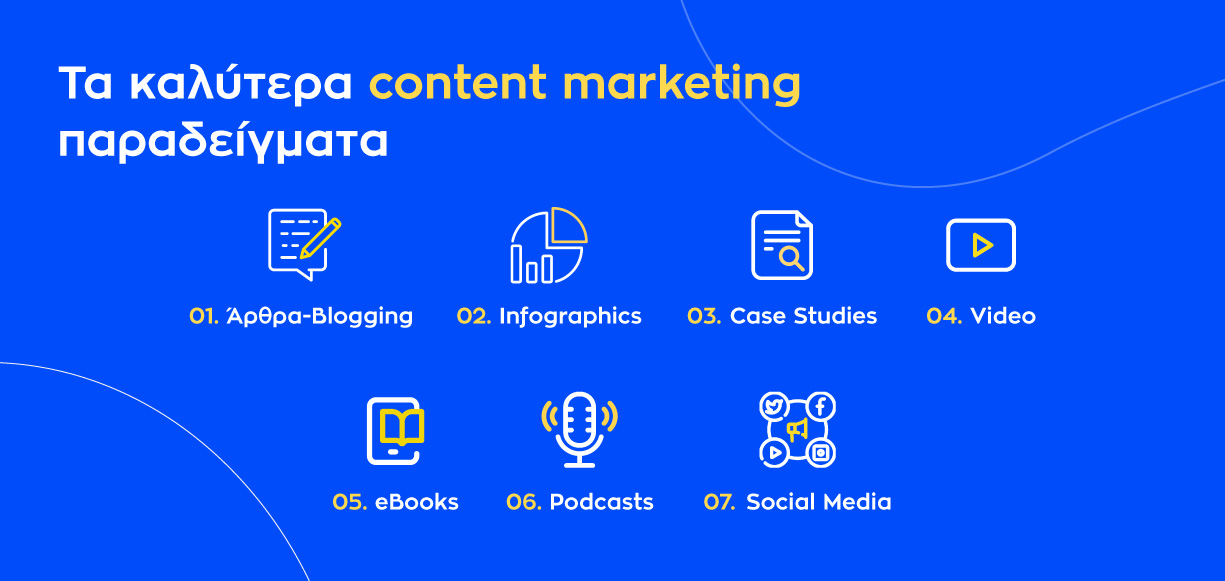 Τα καλύτερα content marketing παραδείγματα

01. Άρθρα-Blogging

02. Infographics

03. Case Studies

04. Video

05. eBooks

06. Podcasts

07. Social Media